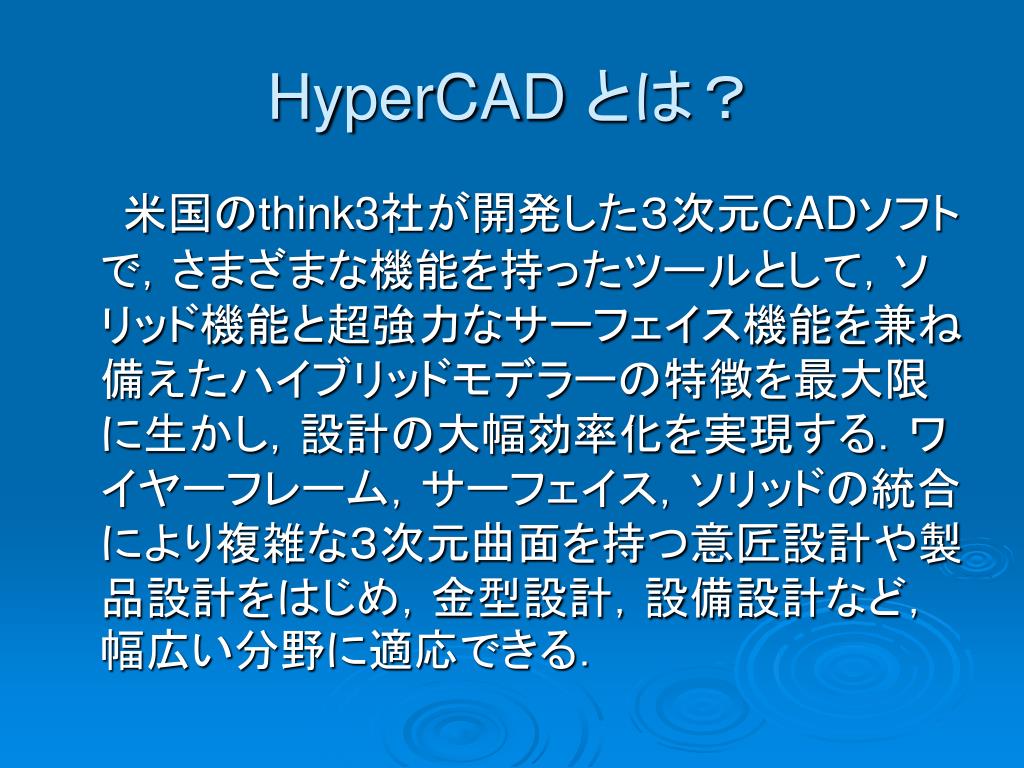 HyperCAD とは？

米国のthink3社が開発した３次元CADソフトで，さまざまな機能を持ったツールとして，ソリッド機能と超強力なサーフェイス機能を兼ね備えたハイブリッドモデラーの特徴を最大限に生かし，設計の大幅効率化を実現する．ワイヤーフレーム，サーフェイス，ソリッドの統合により複雑な３次元曲面を持つ意匠設計や製品設計をはじめ，金型設計，設備設計など，幅広い分野に適応できる．